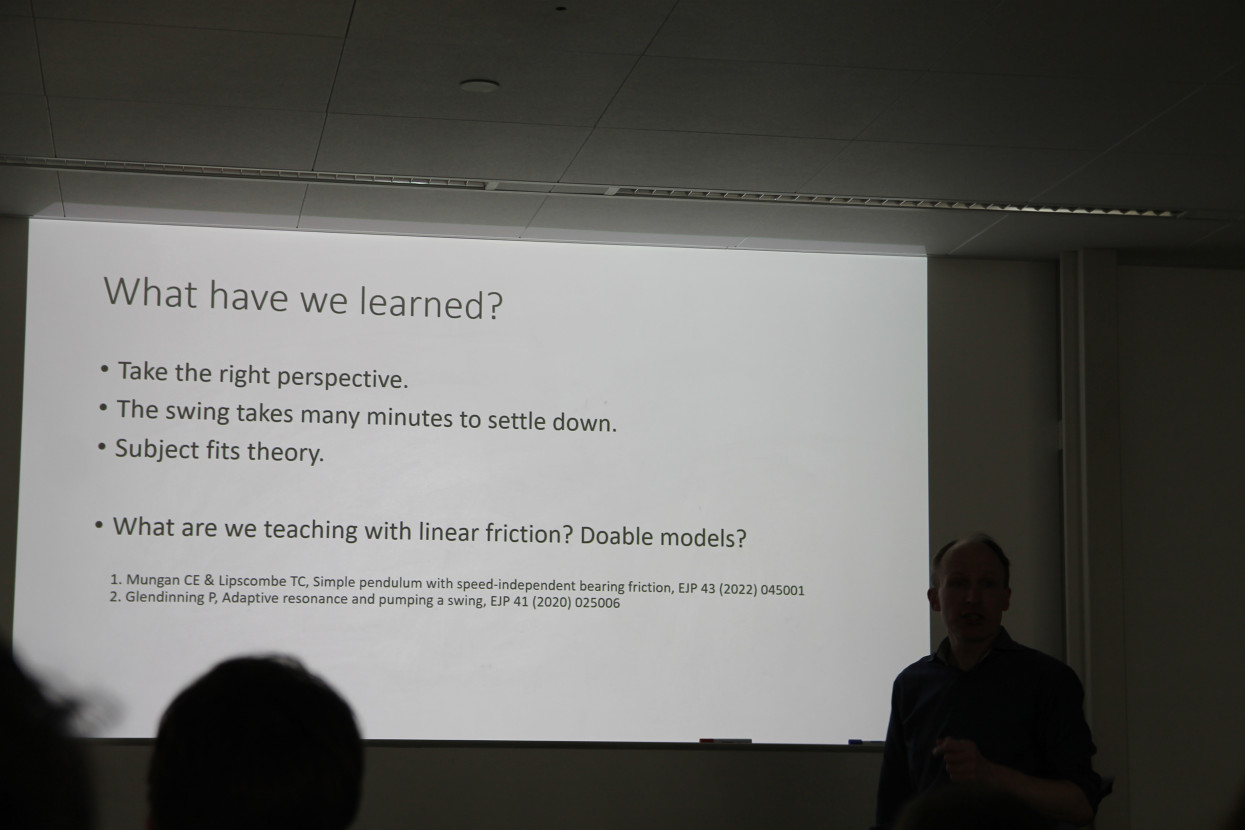 What have we learned?

• Take the right perspective.
• The swing takes many minutes to settle down.
• Subject fits theory.

• What are we teaching with linear friction? Doable models?

1. Mungan CE & Lipscombe TC, Simple pendulum with speed-independent bearing friction, EJP 43 (2022) 045001
2. Glendinning P, Adaptive resonance and pumping a swing, EJP 41 (2020) 025006